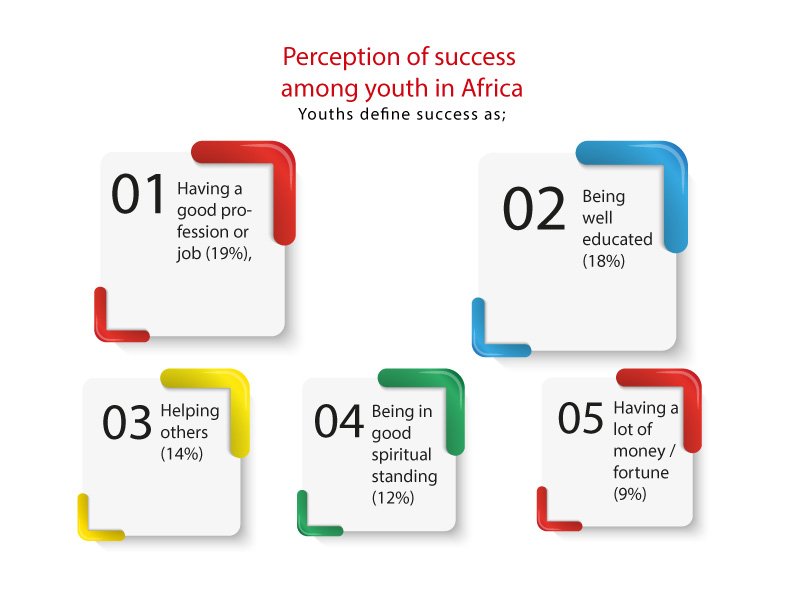 Perception of success among youth in Africa
Youths define success as;

01 Having a good profession or job (19%),

02 Being well educated (18%)

03 Helping others (14%)

04 Being in good spiritual standing (12%)

05 Having a lot of money / fortune (9%)